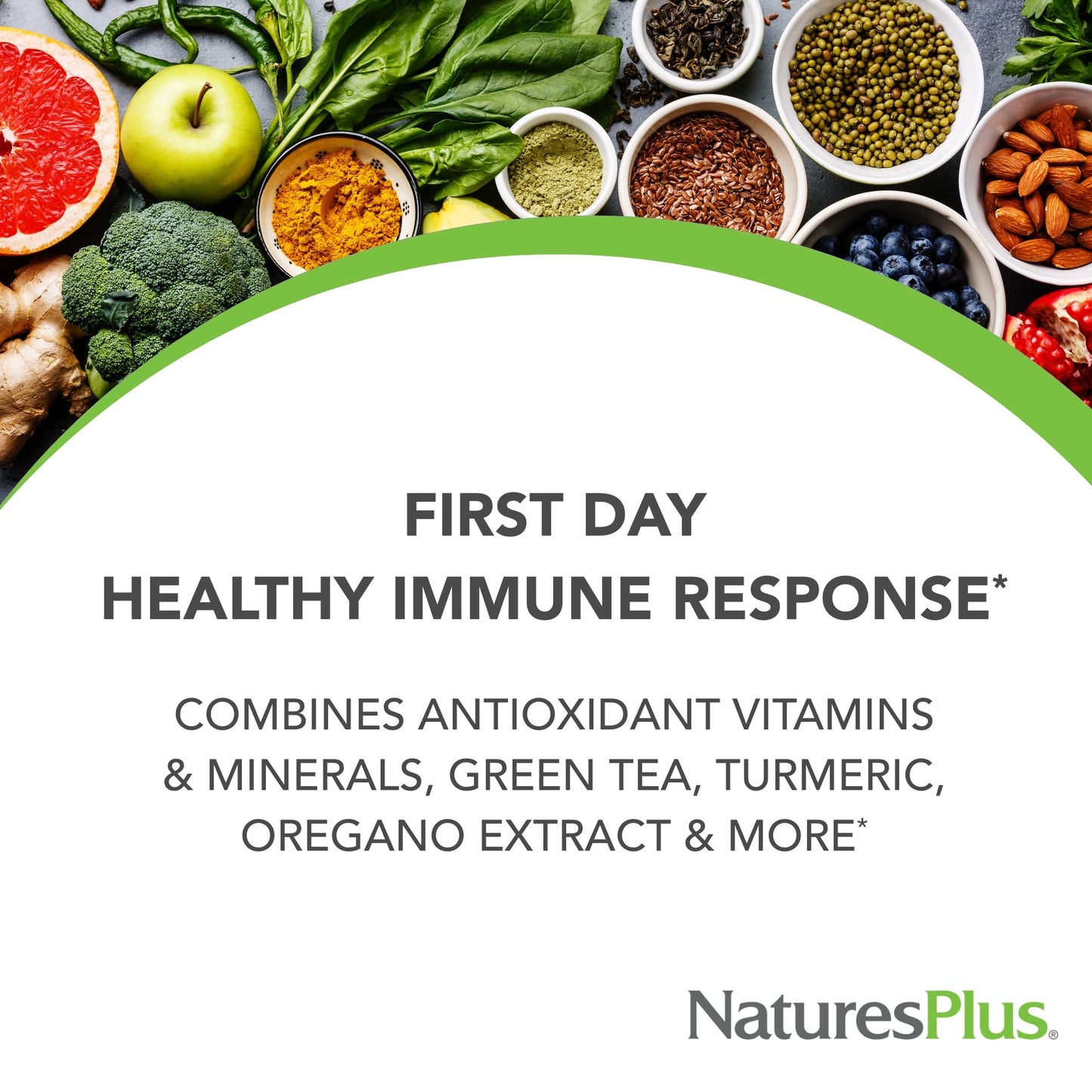 FIRST DAY
HEALTHY IMMUNE RESPONSE*

COMBINES ANTIOXIDANT VITAMINS & MINERALS, GREEN TEA, TURMERIC, OREGANO EXTRACT & MORE*

NaturesPlus®